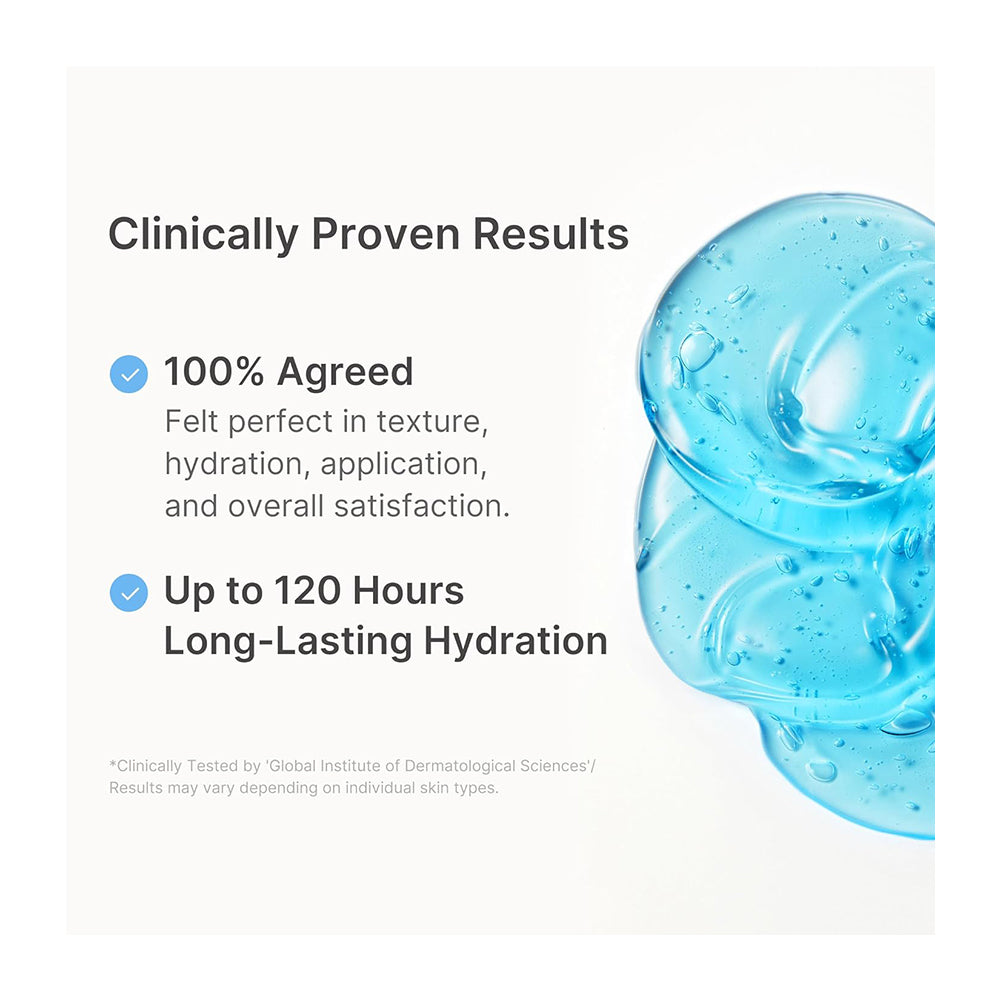 Clinically Proven Results

100% Agreed
Felt perfect in texture, hydration, application, and overall satisfaction.

Up to 120 Hours
Long-Lasting Hydration

*Clinically Tested by 'Global Institute of Dermatological Sciences'/
Results may vary depending on individual skin types.